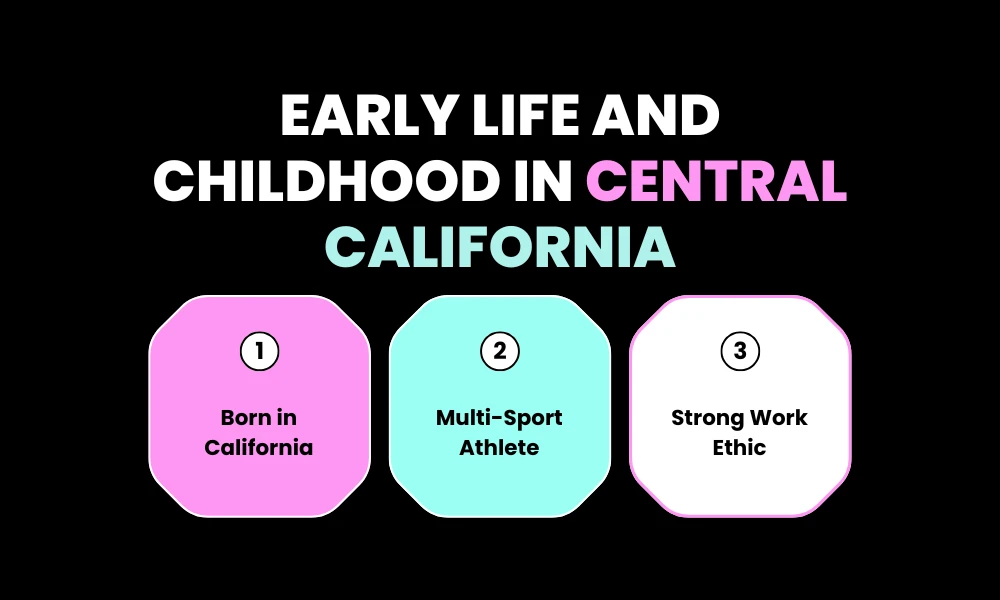 EARLY LIFE AND CHILDHOOD IN CENTRAL CALIFORNIA

1

Born in California

2

Multi-Sport Athlete

3

Strong Work Ethic